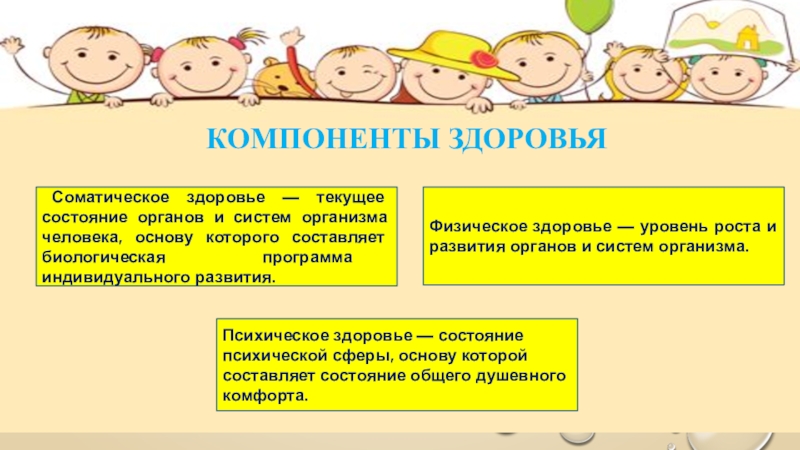 КОМПОНЕНТЫ ЗДОРОВЬЯ

Соматическое здоровье — текущее состояние органов и систем организма человека, основу которого составляет биологическая программа индивидуального развития.

Физическое здоровье — уровень роста и развития органов и систем организма.

Психическое здоровье — состояние психической сферы, основу которой составляет состояние общего душевного комфорта.